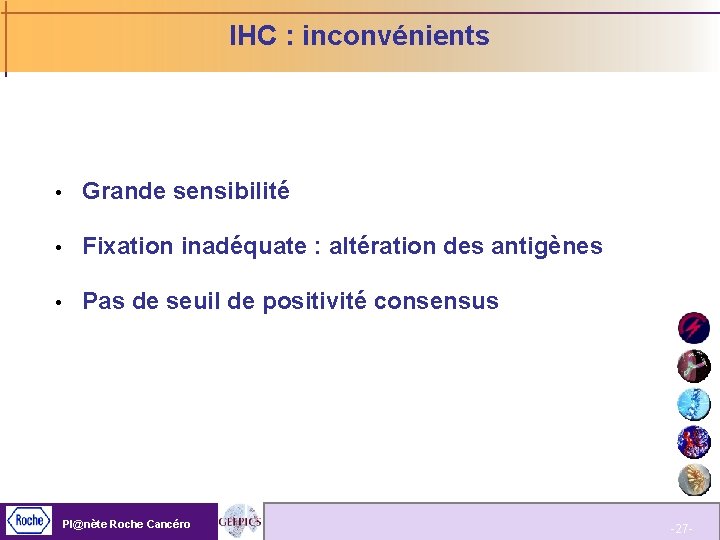 IHC : inconvénients

• Grande sensibilité

• Fixation inadéquate : altération des antigènes

• Pas de seuil de positivité consensus

Roche

Pl@nète Roche Cancéro

GEFPICS

-27-